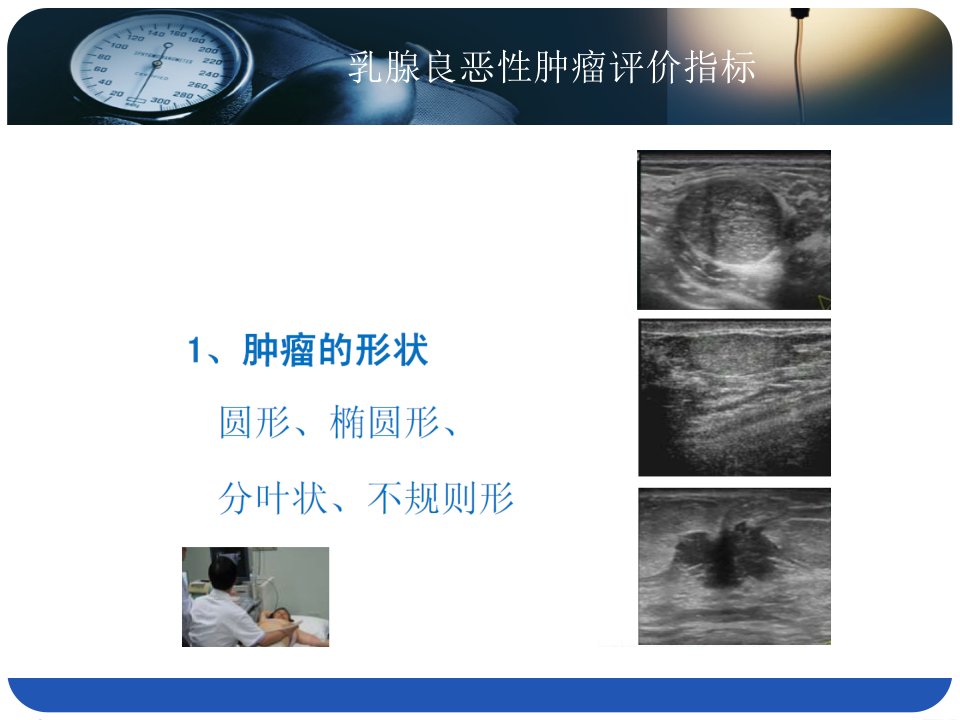 乳腺良恶性肿瘤评价指标

1、肿瘤的形状

圆形、椭圆形、

分叶状、不规则形